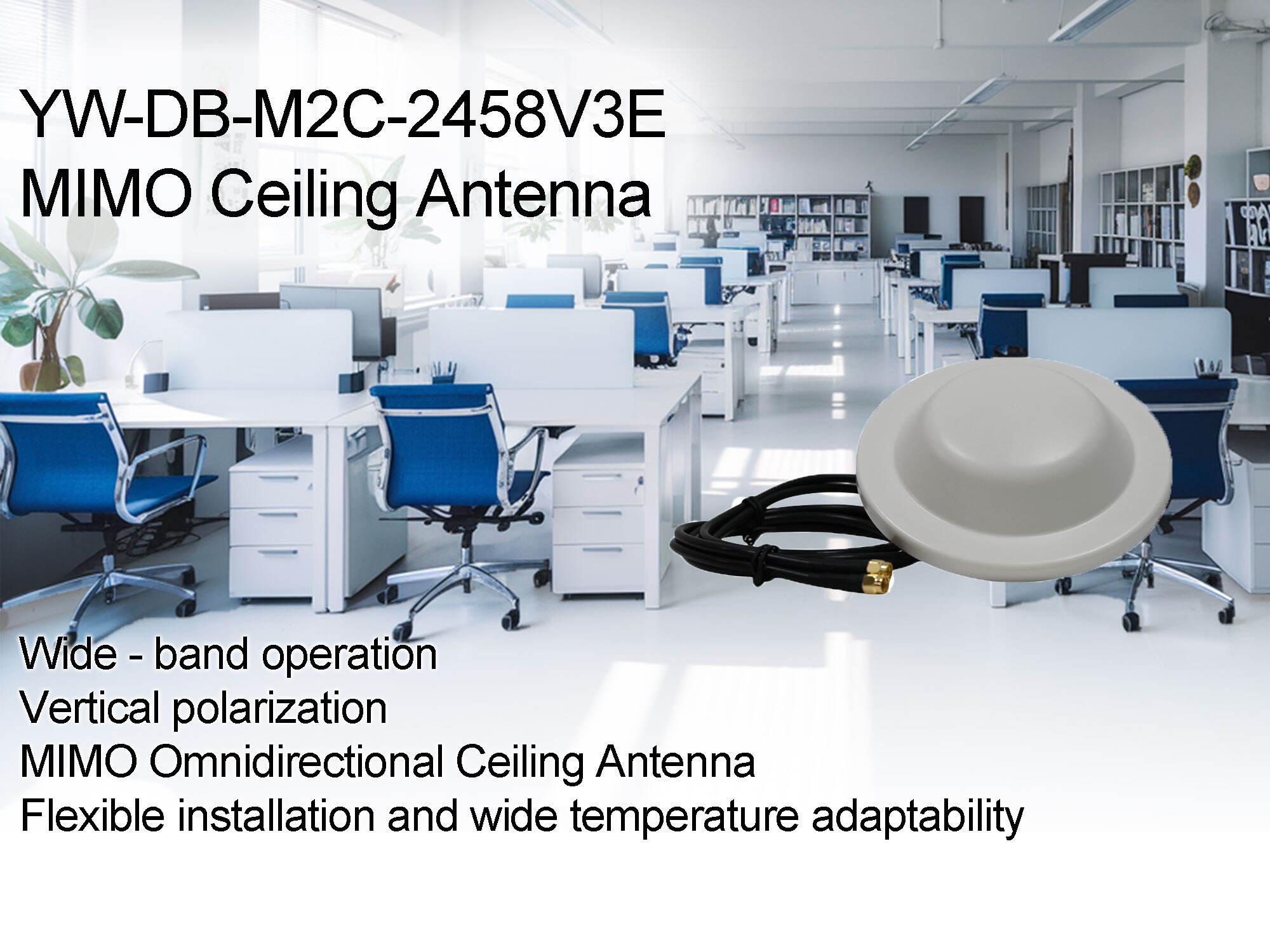 YW-DB-M2C-2458V3E
MIMO Ceiling Antenna

Wide - band operation
Vertical polarization
MIMO Omnidirectional Ceiling Antenna
Flexible installation and wide temperature adaptability